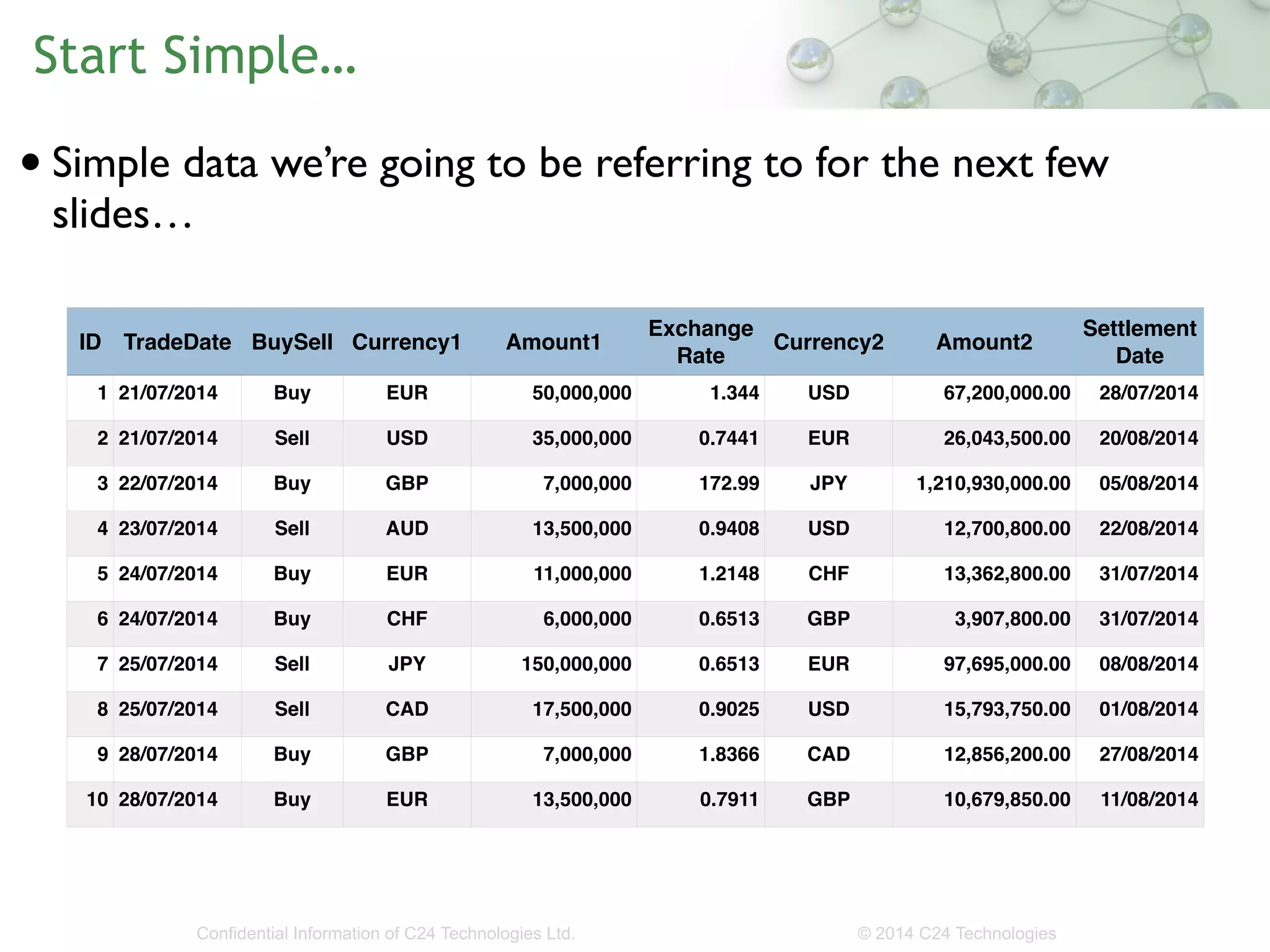 Start Simple...

• Simple data we're going to be referring to for the next few slides…

| ID | TradeDate | BuySell | Currency1 | Amount1 | Exchange Rate | Currency2 | Amount2 | Settlement Date |
|---|---|---|---|---|---|---|---|---|
| 1 | 21/07/2014 | Buy | EUR | 50,000,000 | 1.344 | USD | 67,200,000.00 | 28/07/2014 |
| 2 | 21/07/2014 | Sell | USD | 35,000,000 | 0.7441 | EUR | 26,043,500.00 | 20/08/2014 |
| 3 | 22/07/2014 | Buy | GBP | 7,000,000 | 172.99 | JPY | 1,210,930,000.00 | 05/08/2014 |
| 4 | 23/07/2014 | Sell | AUD | 13,500,000 | 0.9408 | USD | 12,700,800.00 | 22/08/2014 |
| 5 | 24/07/2014 | Buy | EUR | 11,000,000 | 1.2148 | CHF | 13,362,800.00 | 31/07/2014 |
| 6 | 24/07/2014 | Buy | CHF | 6,000,000 | 0.6513 | GBP | 3,907,800.00 | 31/07/2014 |
| 7 | 25/07/2014 | Sell | JPY | 150,000,000 | 0.6513 | EUR | 97,695,000.00 | 08/08/2014 |
| 8 | 25/07/2014 | Sell | CAD | 17,500,000 | 0.9025 | USD | 15,793,750.00 | 01/08/2014 |
| 9 | 28/07/2014 | Buy | GBP | 7,000,000 | 1.8366 | CAD | 12,856,200.00 | 27/08/2014 |
| 10 | 28/07/2014 | Buy | EUR | 13,500,000 | 0.7911 | GBP | 10,679,850.00 | 11/08/2014 |

Confidential Information of C24 Technologies Ltd.

© 2014 C24 Technologies